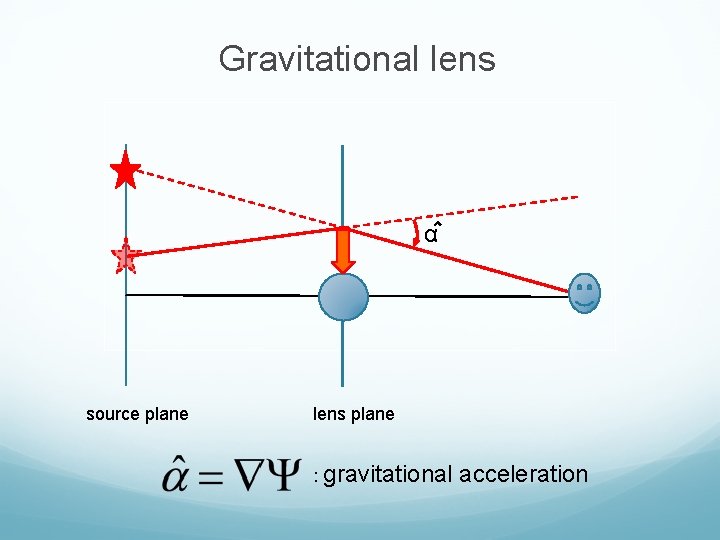 Gravitational lens

$\hat{\alpha}$

source plane

lens plane

$\hat{\alpha} = \nabla\Psi$ : gravitational acceleration